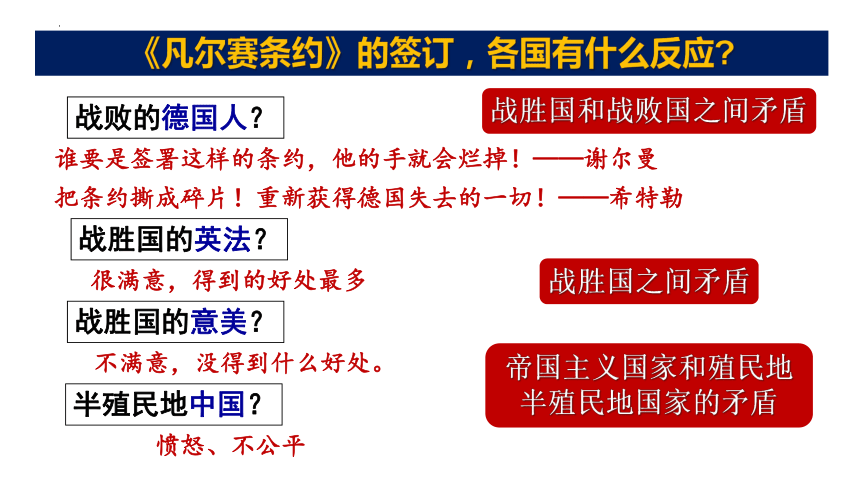 《凡尔赛条约》的签订，各国有什么反应？

战败的德国人？

战胜国和战败国之间矛盾

谁要是签署这样的条约，他的手就会烂掉！——谢尔曼

把条约撕成碎片！重新获得德国失去的一切！——希特勒

战胜国的英法？

很满意，得到的好处最多

战胜国之间矛盾

战胜国的意美？

不满意，没得到什么好处。

帝国主义国家和殖民地半殖民地国家的矛盾

半殖民地中国？

愤怒、不公平